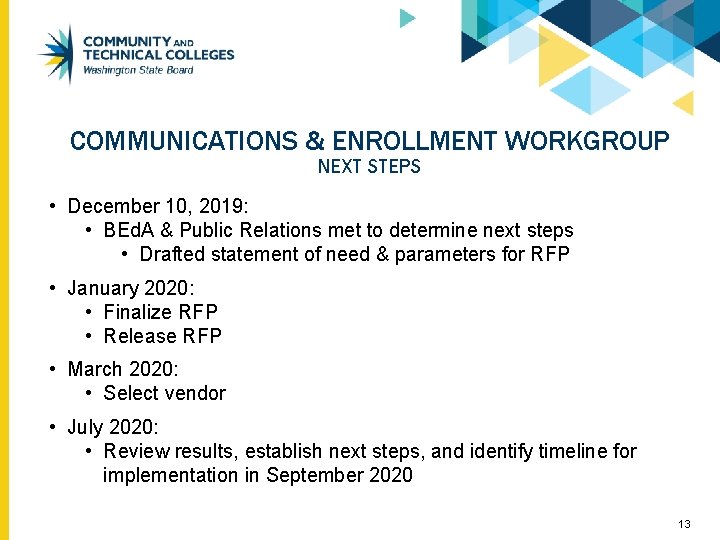 COMMUNITY AND TECHNICAL COLLEGES
Washington State Board

COMMUNICATIONS & ENROLLMENT WORKGROUP
NEXT STEPS

• December 10, 2019:
  • BEdA & Public Relations met to determine next steps
    • Drafted statement of need & parameters for RFP

• January 2020:
  • Finalize RFP
  • Release RFP

• March 2020:
  • Select vendor

• July 2020:
  • Review results, establish next steps, and identify timeline for implementation in September 2020

13